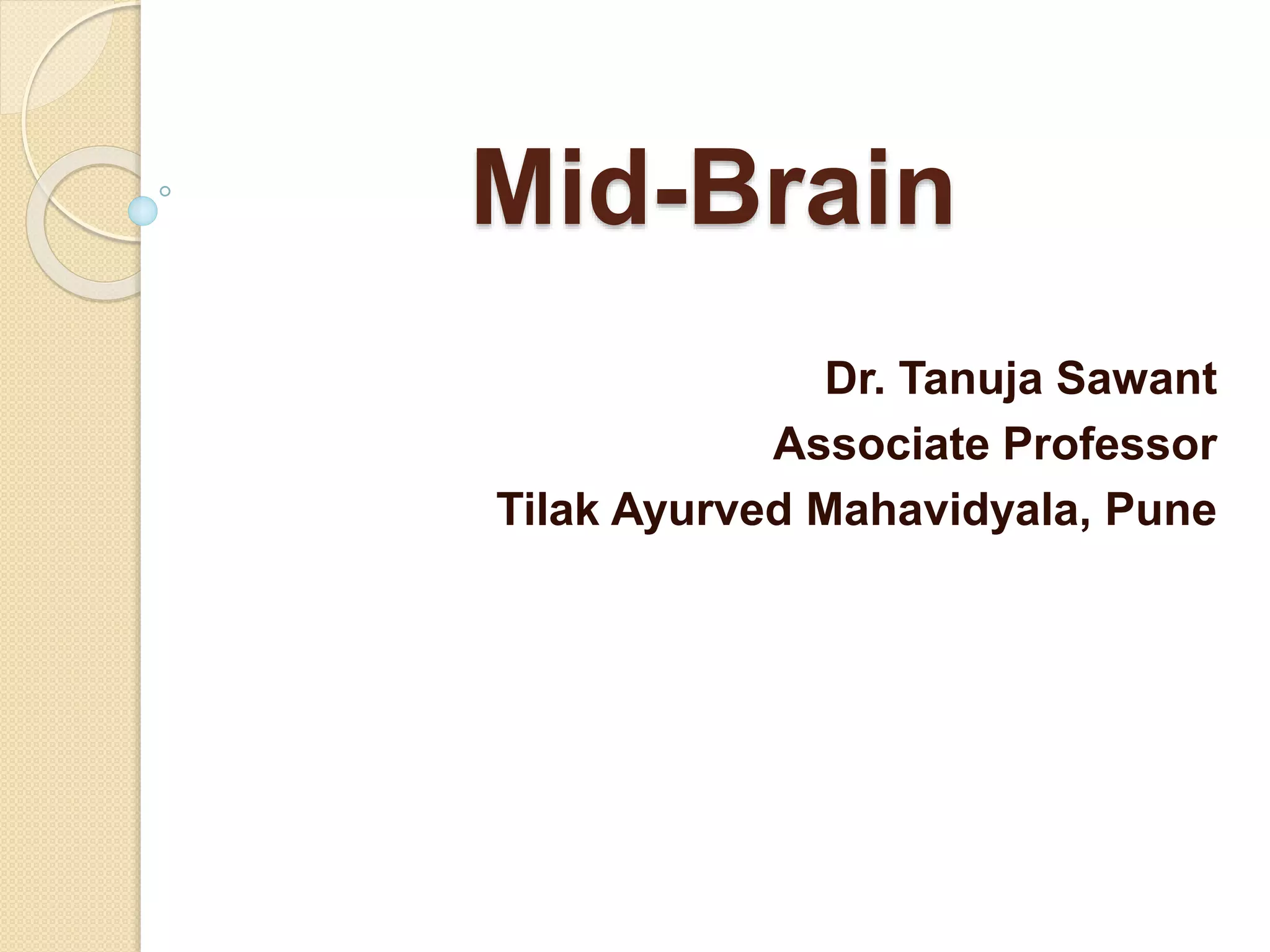 Mid-Brain

Dr. Tanuja Sawant
Associate Professor
Tilak Ayurved Mahavidyala, Pune